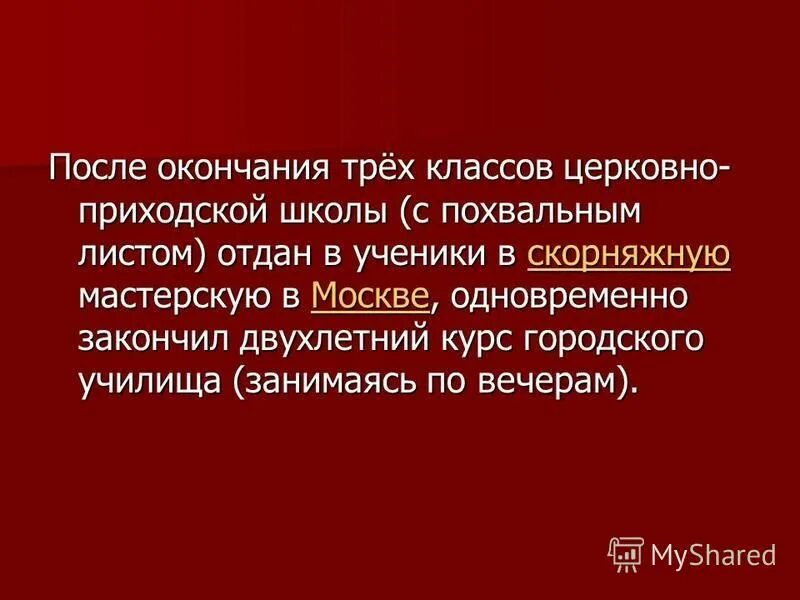 После окончания трёх классов церковно-приходской школы (с похвальным листом) отдан в ученики в скорняжную мастерскую в Москве, одновременно закончил двухлетний курс городского училища (занимаясь по вечерам).

MyShared